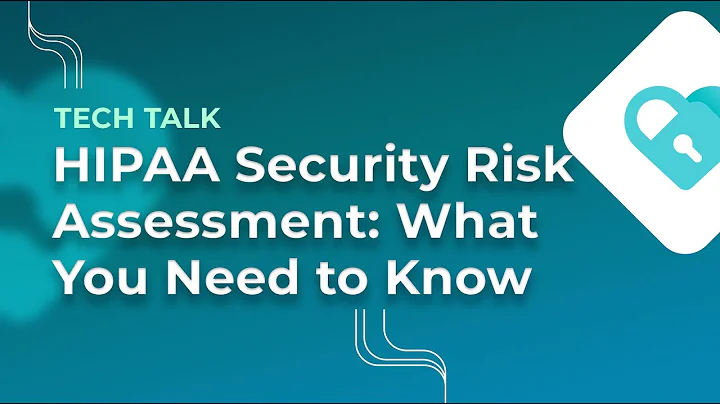 TECH TALK
HIPAA Security Risk Assessment: What You Need to Know